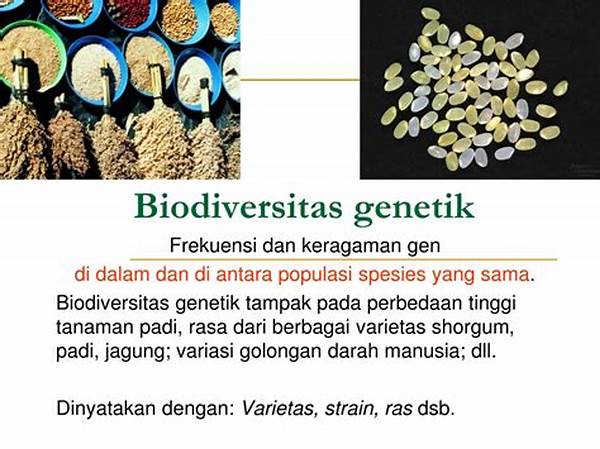 Biodiversitas genetik

Frekuensi dan keragaman gen
di dalam dan di antara populasi spesies yang sama.

Biodiversitas genetik tampak pada perbedaan tinggi tanaman padi, rasa dari berbagai varietas shorgum, padi, jagung; variasi golongan darah manusia; dll.

Dinyatakan dengan: Varietas, strain, ras dsb.